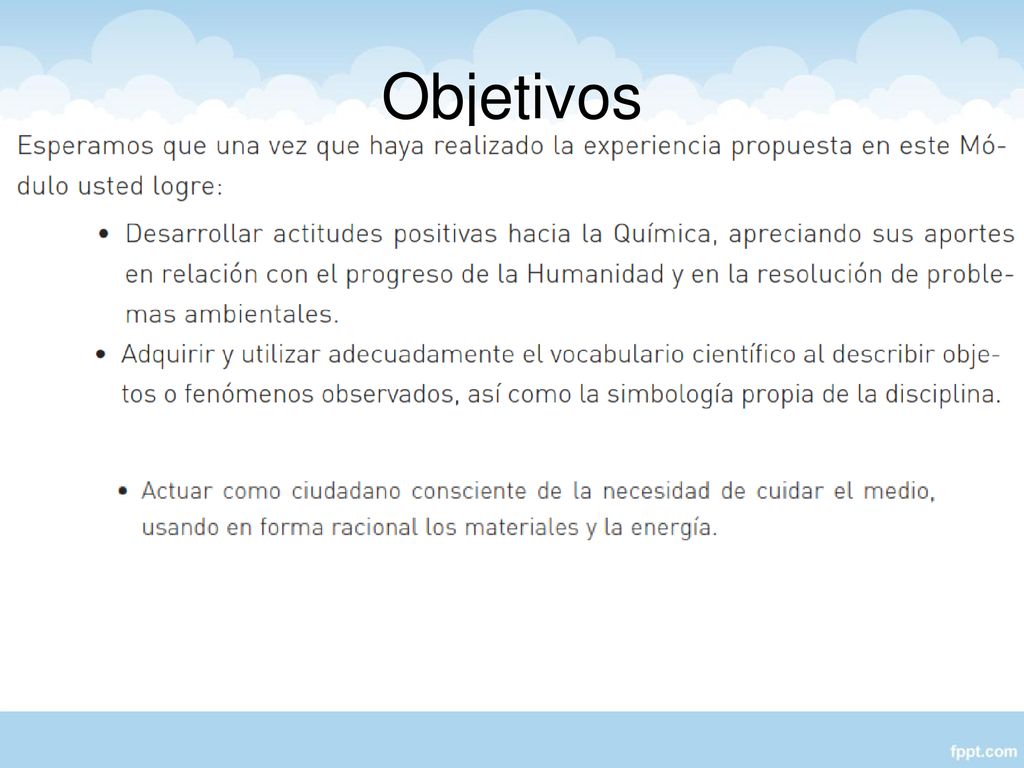 Objetivos

Esperamos que una vez que haya realizado la experiencia propuesta en este Módulo usted logre:

• Desarrollar actitudes positivas hacia la Química, apreciando sus aportes en relación con el progreso de la Humanidad y en la resolución de problemas ambientales.
• Adquirir y utilizar adecuadamente el vocabulario científico al describir objetos o fenómenos observados, así como la simbología propia de la disciplina.

• Actuar como ciudadano consciente de la necesidad de cuidar el medio, usando en forma racional los materiales y la energía.

fppt.com